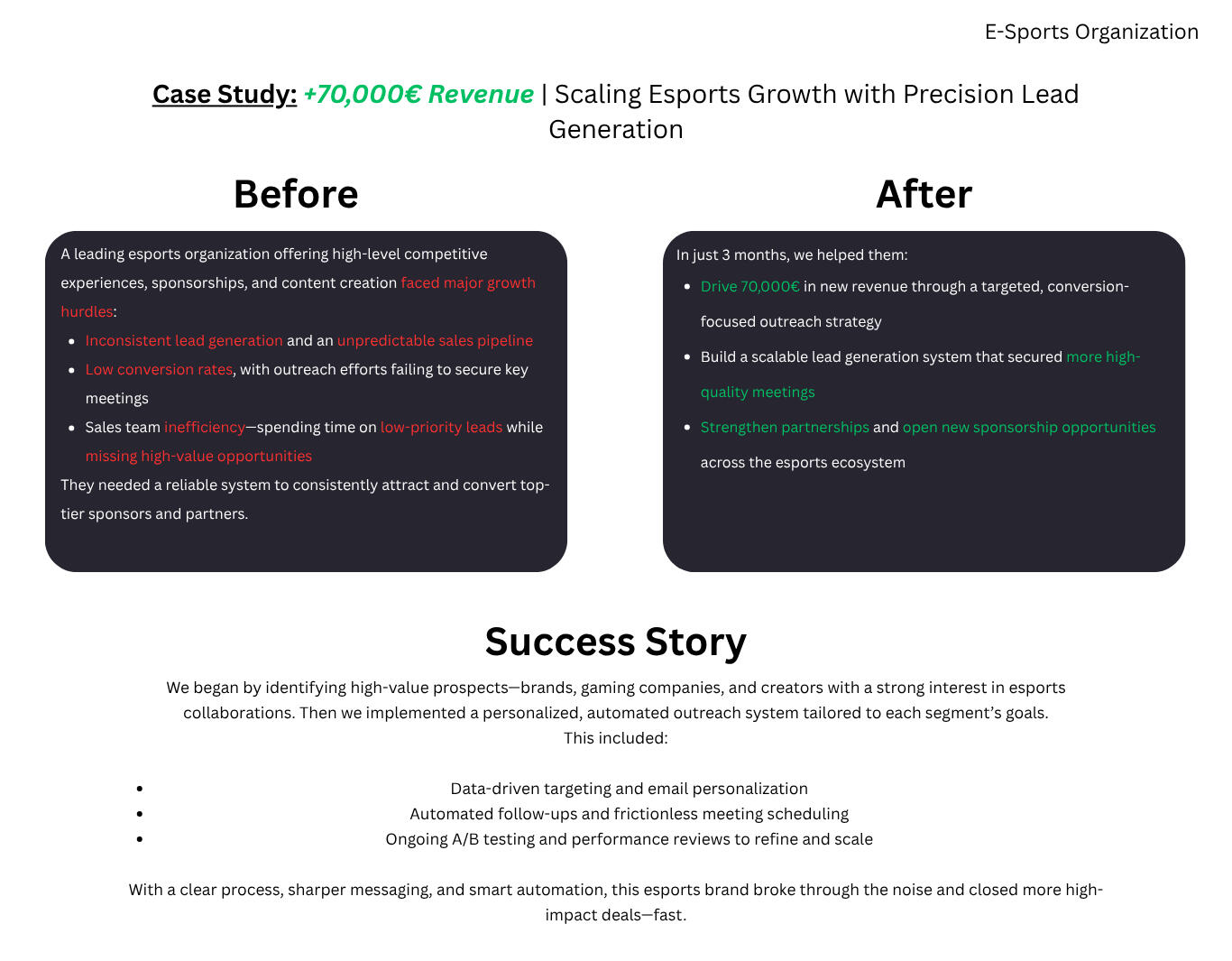 E-Sports Organization

Case Study: +70,000€ Revenue | Scaling Esports Growth with Precision Lead Generation

Before

A leading esports organization offering high-level competitive experiences, sponsorships, and content creation faced major growth hurdles:

- Inconsistent lead generation and an unpredictable sales pipeline
- Low conversion rates, with outreach efforts failing to secure key meetings
- Sales team inefficiency—spending time on low-priority leads while missing high-value opportunities

They needed a reliable system to consistently attract and convert top-tier sponsors and partners.

After

In just 3 months, we helped them:

- Drive 70,000€ in new revenue through a targeted, conversion-focused outreach strategy
- Build a scalable lead generation system that secured more high-quality meetings
- Strengthen partnerships and open new sponsorship opportunities across the esports ecosystem

Success Story

We began by identifying high-value prospects—brands, gaming companies, and creators with a strong interest in esports collaborations. Then we implemented a personalized, automated outreach system tailored to each segment's goals. This included:

- Data-driven targeting and email personalization
- Automated follow-ups and frictionless meeting scheduling
- Ongoing A/B testing and performance reviews to refine and scale

With a clear process, sharper messaging, and smart automation, this esports brand broke through the noise and closed more high-impact deals—fast.